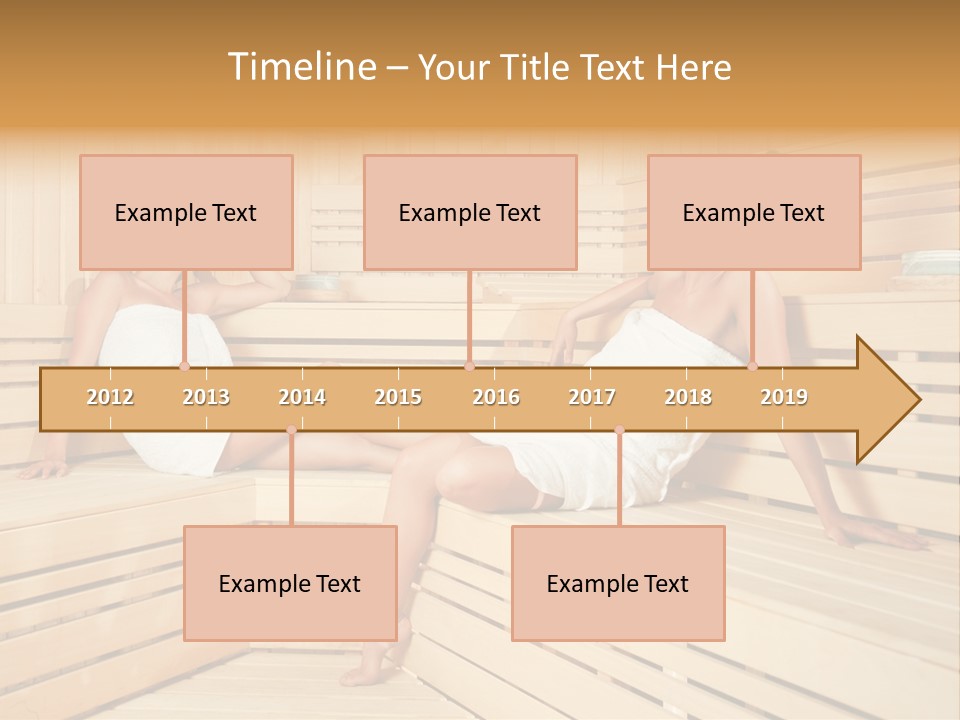 Timeline – Your Title Text Here

Example Text

Example Text

Example Text

2012 2013 2014 2015 2016 2017 2018 2019

Example Text

Example Text